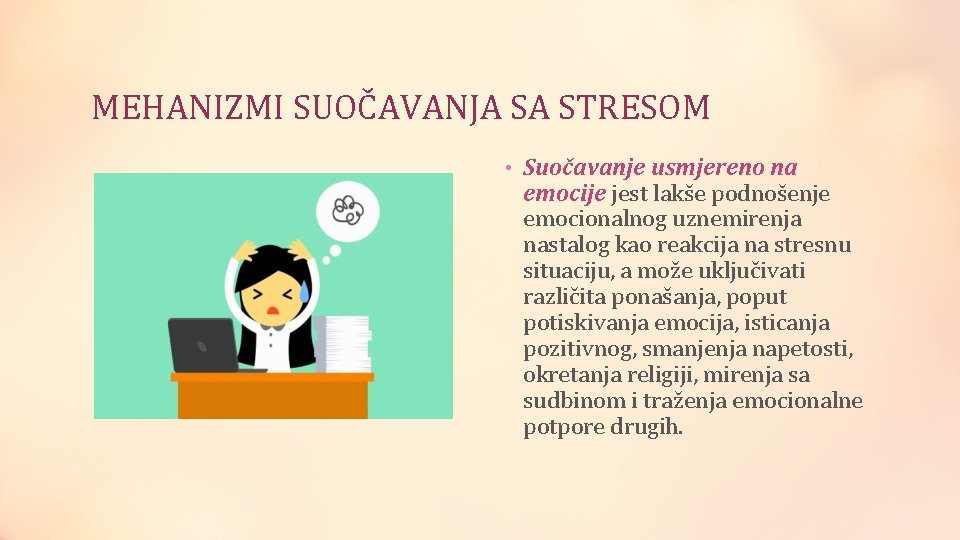 MEHANIZMI SUOČAVANJA SA STRESOM

• Suočavanje usmjereno na emocije jest lakše podnošenje emocionalnog uznemirenja nastalog kao reakcija na stresnu situaciju, a može uključivati različita ponašanja, poput potiskivanja emocija, isticanja pozitivnog, smanjenja napetosti, okretanja religiji, mirenja sa sudbinom i traženja emocionalne potpore drugih.